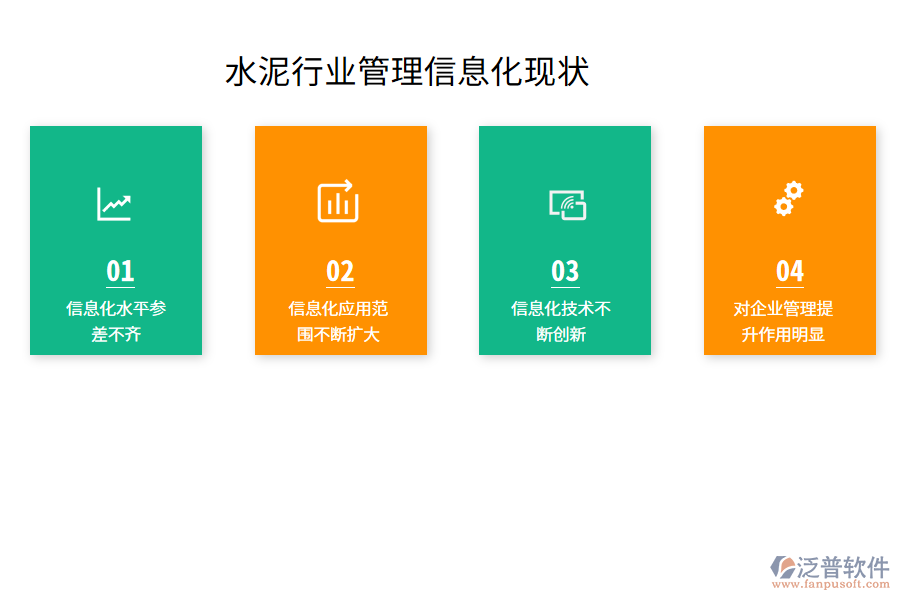 水泥行业管理信息化现状

01
信息化水平参差不齐

02
信息化应用范围不断扩大

03
信息化技术不断创新

04
对企业管理提升作用明显

泛普软件
www.fanpusoft.com